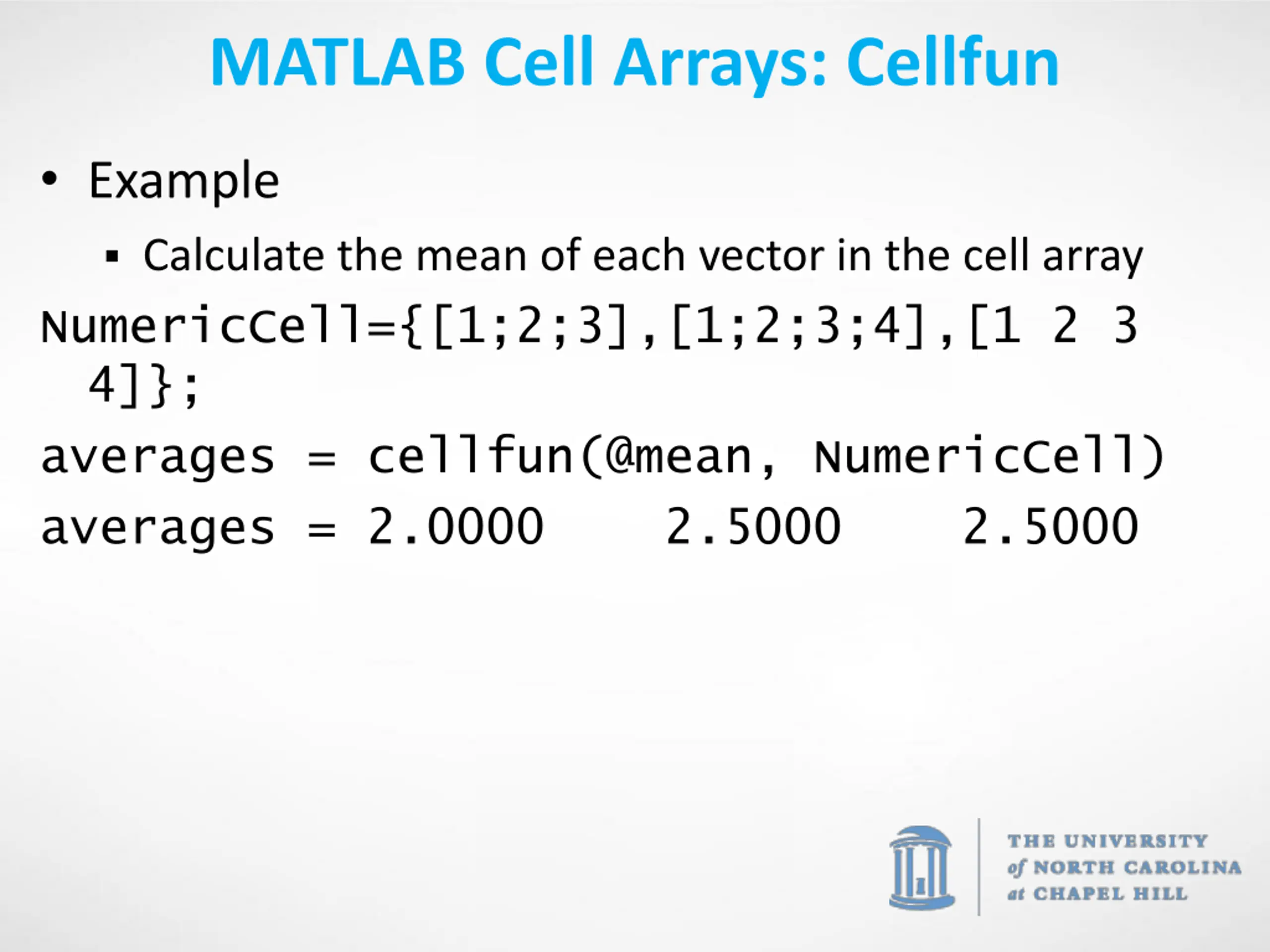 MATLAB Cell Arrays: Cellfun

• Example

▪ Calculate the mean of each vector in the cell array

NumericCell={[1;2;3],[1;2;3;4],[1 2 3 4]};

averages = cellfun(@mean, NumericCell)

averages = 2.0000    2.5000    2.5000

THE UNIVERSITY of NORTH CAROLINA at CHAPEL HILL